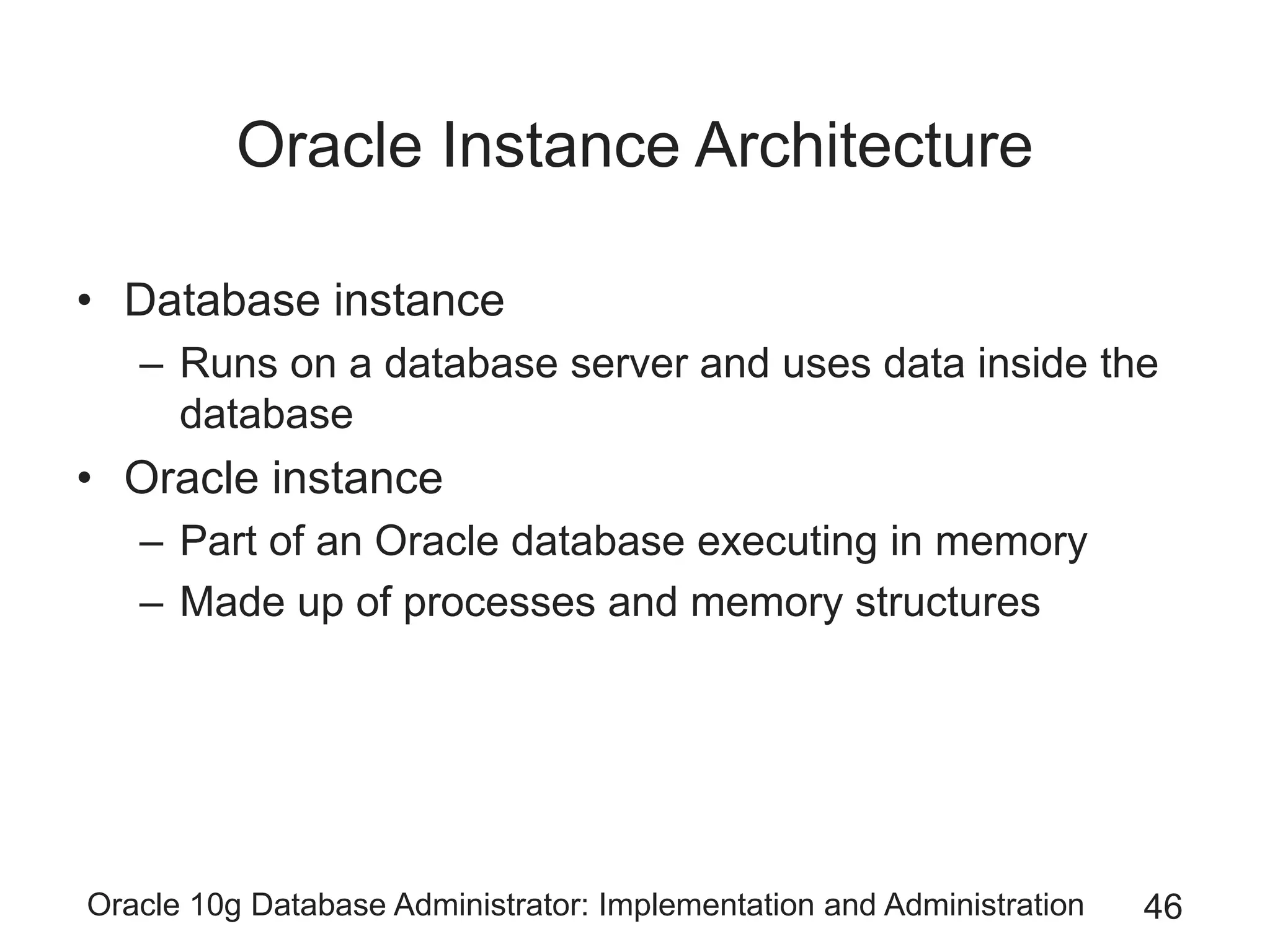 Oracle Instance Architecture

• Database instance
  – Runs on a database server and uses data inside the database
• Oracle instance
  – Part of an Oracle database executing in memory
  – Made up of processes and memory structures

Oracle 10g Database Administrator: Implementation and Administration 46